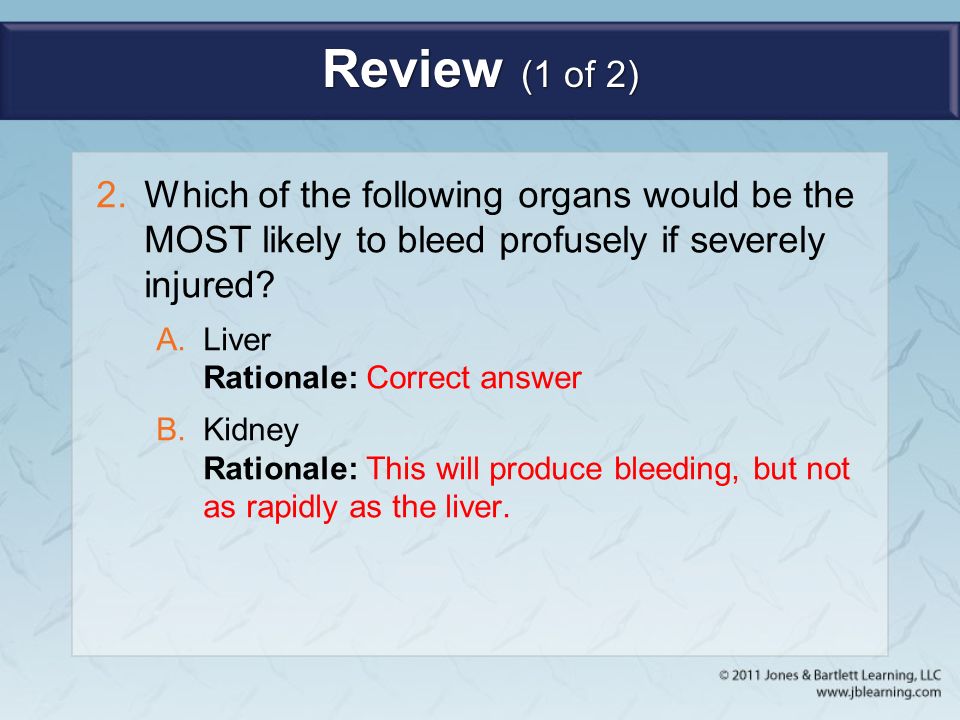 Review (1 of 2)

2. Which of the following organs would be the MOST likely to bleed profusely if severely injured?

A. Liver
Rationale: Correct answer

B. Kidney
Rationale: This will produce bleeding, but not as rapidly as the liver.

© 2011 Jones & Bartlett Learning, LLC
www.jblearning.com